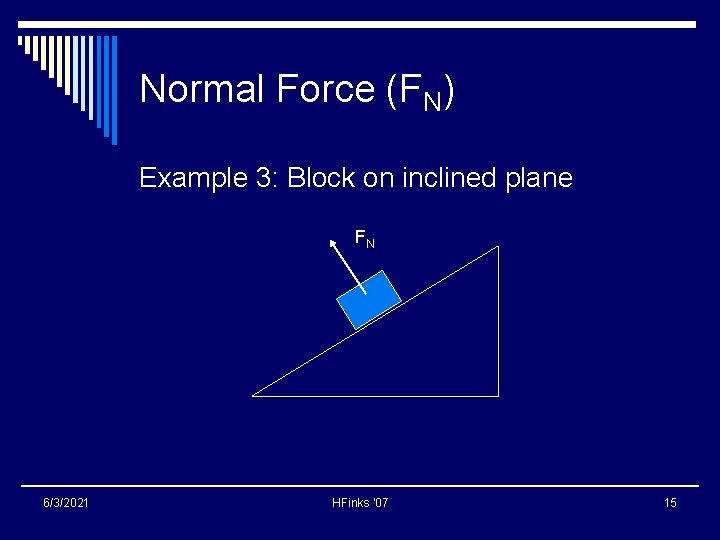 Normal Force ($F_N$)

Example 3: Block on inclined plane

$F_N$

6/3/2021

HFinks '07

15